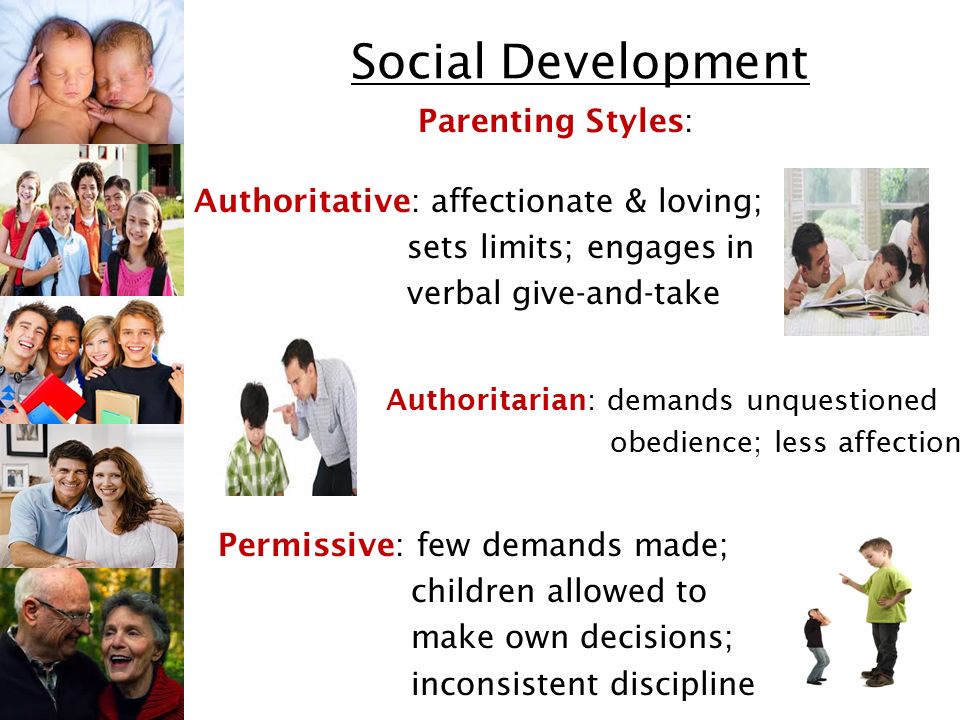 Social Development

Parenting Styles:

Authoritative: affectionate & loving; sets limits; engages in verbal give-and-take

Authoritarian: demands unquestioned obedience; less affection

Permissive: few demands made; children allowed to make own decisions; inconsistent discipline